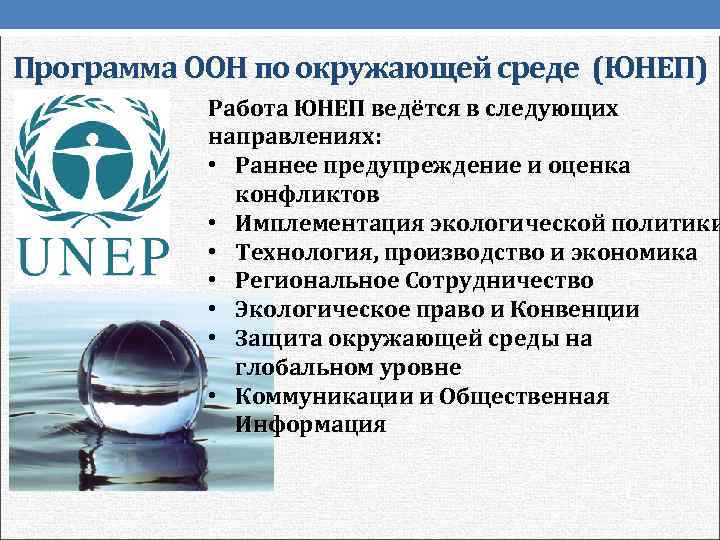 Программа ООН по окружающей среде (ЮНЕП)

UNEP

Работа ЮНЕП ведётся в следующих направлениях:
• Раннее предупреждение и оценка конфликтов
• Имплементация экологической политики
• Технология, производство и экономика
• Региональное Сотрудничество
• Экологическое право и Конвенции
• Защита окружающей среды на глобальном уровне
• Коммуникации и Общественная Информация